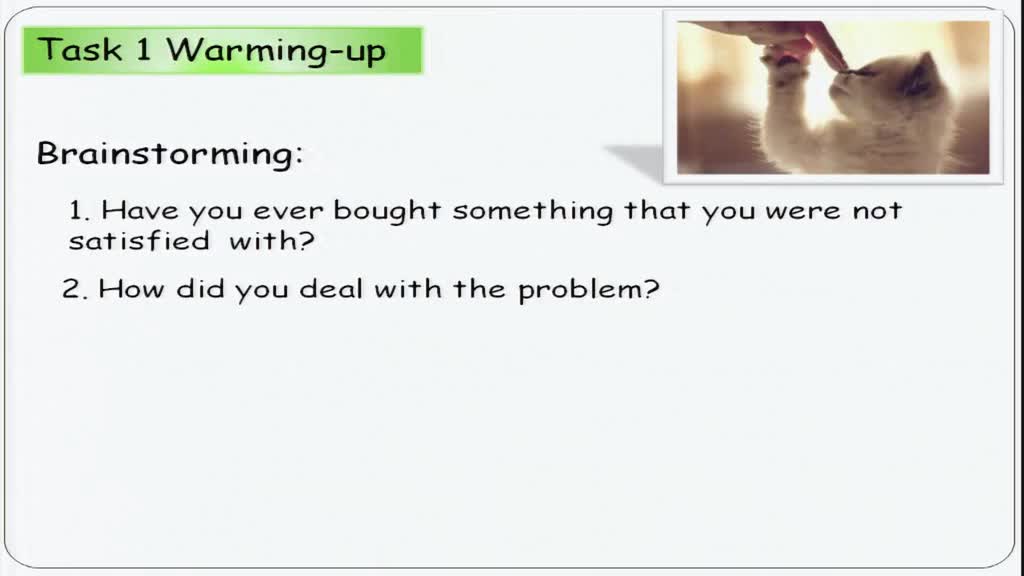 Task 1 Warming-up

Brainstorming:

1. Have you ever bought something that you were not satisfied with?

2. How did you deal with the problem?